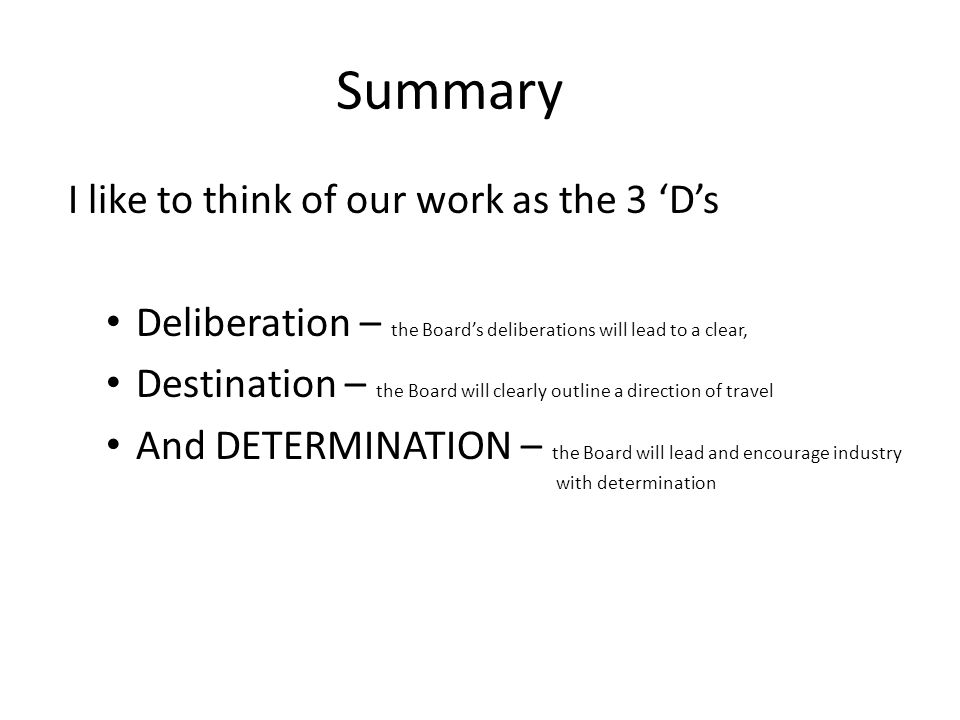 Summary

I like to think of our work as the 3 ‘D’s

• Deliberation – the Board’s deliberations will lead to a clear,
• Destination – the Board will clearly outline a direction of travel
• And DETERMINATION – the Board will lead and encourage industry with determination